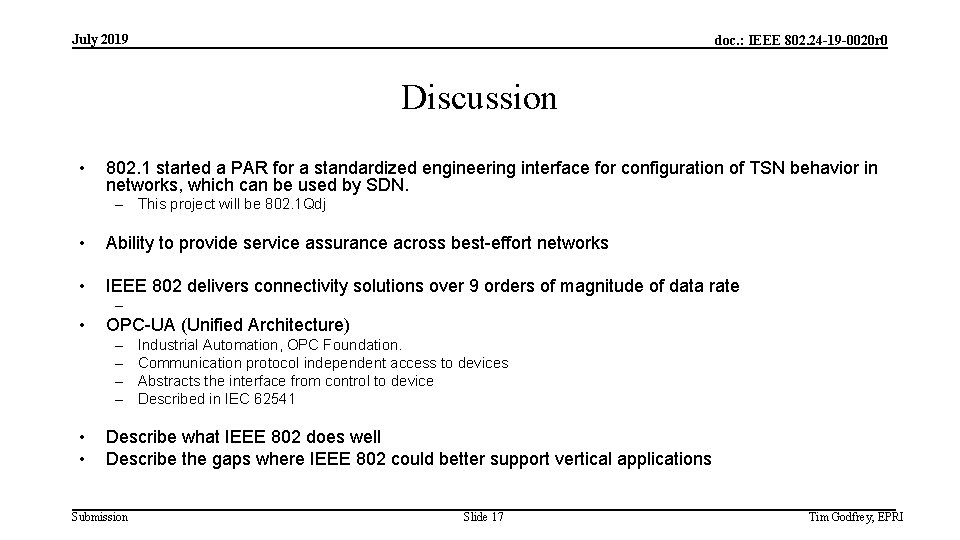 July 2019

doc.: IEEE 802.24-19-0020r0

Discussion

• 802.1 started a PAR for a standardized engineering interface for configuration of TSN behavior in networks, which can be used by SDN.
 – This project will be 802.1Qdj

• Ability to provide service assurance across best-effort networks

• IEEE 802 delivers connectivity solutions over 9 orders of magnitude of data rate
 –

• OPC-UA (Unified Architecture)
 – Industrial Automation, OPC Foundation.
 – Communication protocol independent access to devices
 – Abstracts the interface from control to device
 – Described in IEC 62541

• Describe what IEEE 802 does well
• Describe the gaps where IEEE 802 could better support vertical applications

Submission

Slide 17

Tim Godfrey, EPRI